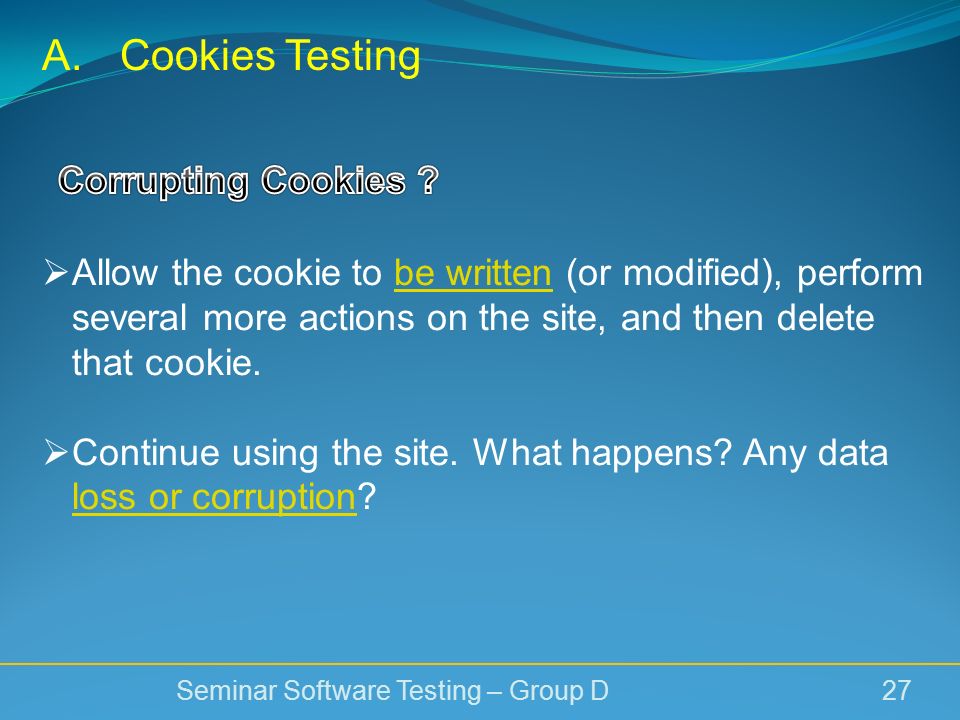 A. Cookies Testing

Corrupting Cookies ?

➢Allow the cookie to be written (or modified), perform several more actions on the site, and then delete that cookie.

➢Continue using the site. What happens? Any data loss or corruption?

Seminar Software Testing – Group D

27